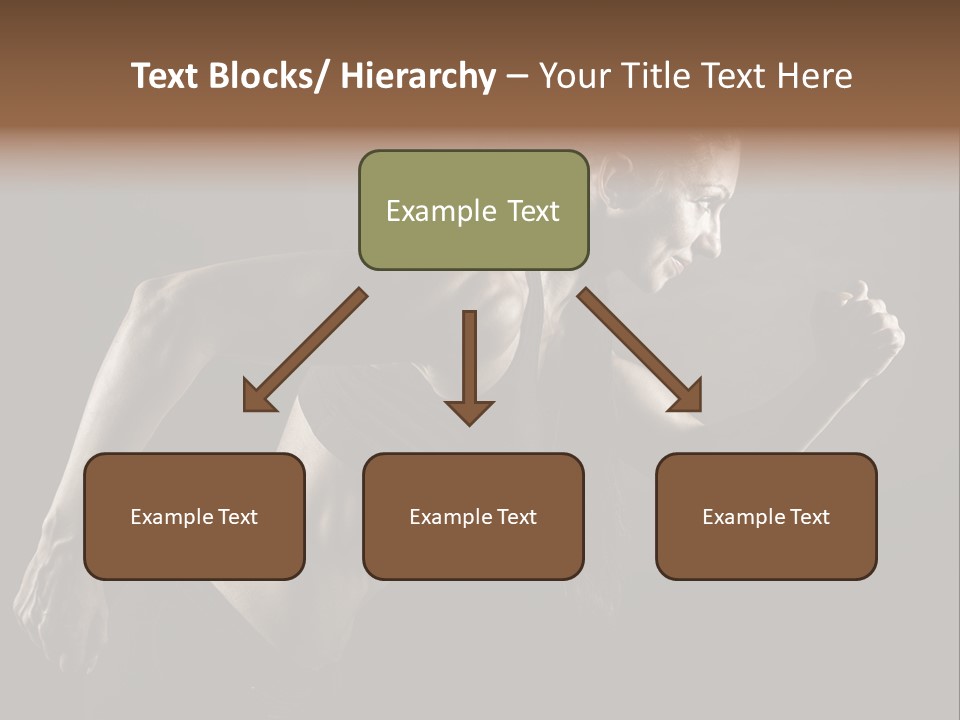 Text Blocks/ Hierarchy – Your Title Text Here

Example Text

Example Text

Example Text

Example Text